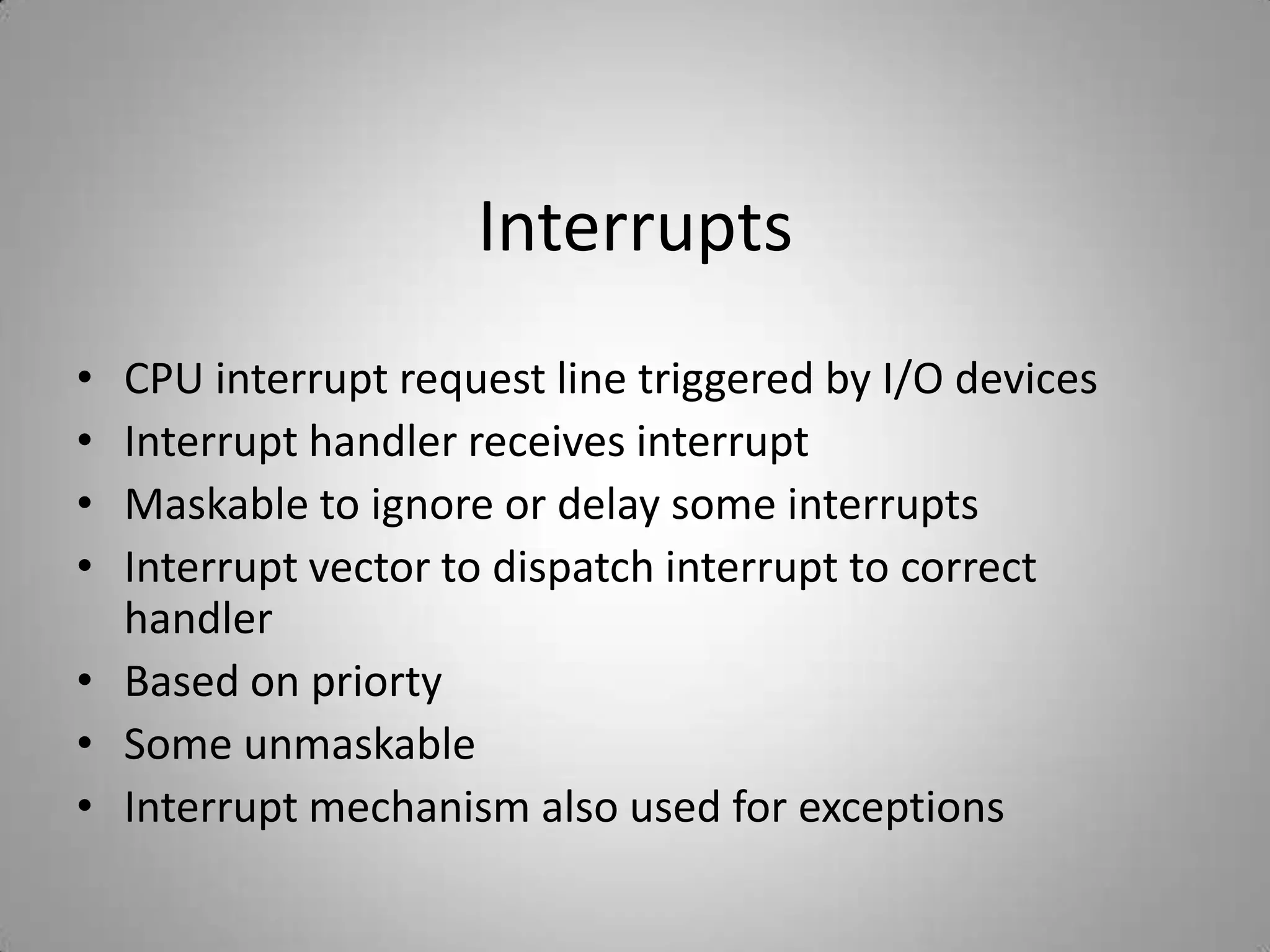 Interrupts

• CPU interrupt request line triggered by I/O devices
• Interrupt handler receives interrupt
• Maskable to ignore or delay some interrupts
• Interrupt vector to dispatch interrupt to correct handler
• Based on priorty
• Some unmaskable
• Interrupt mechanism also used for exceptions